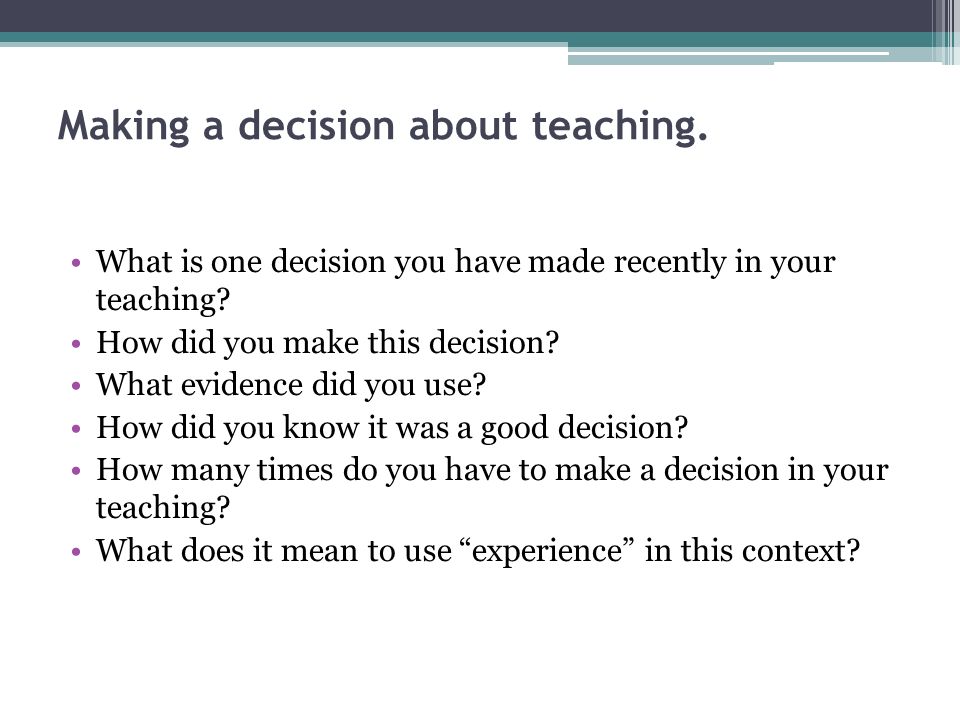 Making a decision about teaching.

• What is one decision you have made recently in your teaching?
• How did you make this decision?
• What evidence did you use?
• How did you know it was a good decision?
• How many times do you have to make a decision in your teaching?
• What does it mean to use “experience” in this context?